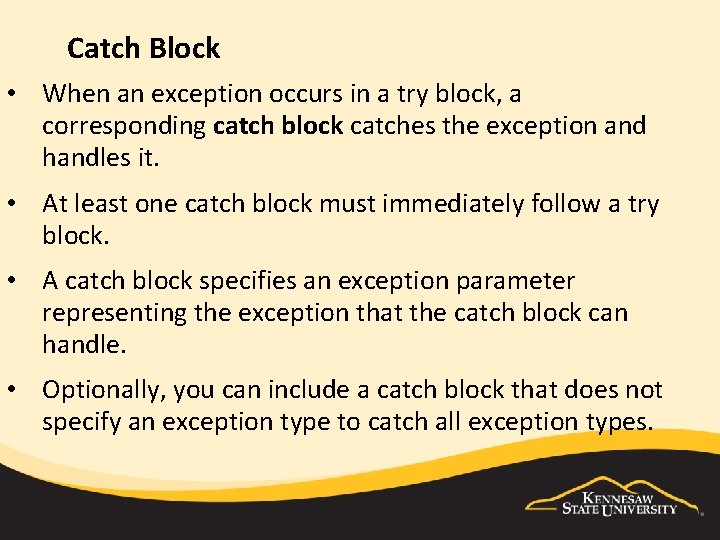 Catch Block

• When an exception occurs in a try block, a corresponding catch block catches the exception and handles it.

• At least one catch block must immediately follow a try block.

• A catch block specifies an exception parameter representing the exception that the catch block can handle.

• Optionally, you can include a catch block that does not specify an exception type to catch all exception types.

KENNESAW STATE UNIVERSITY